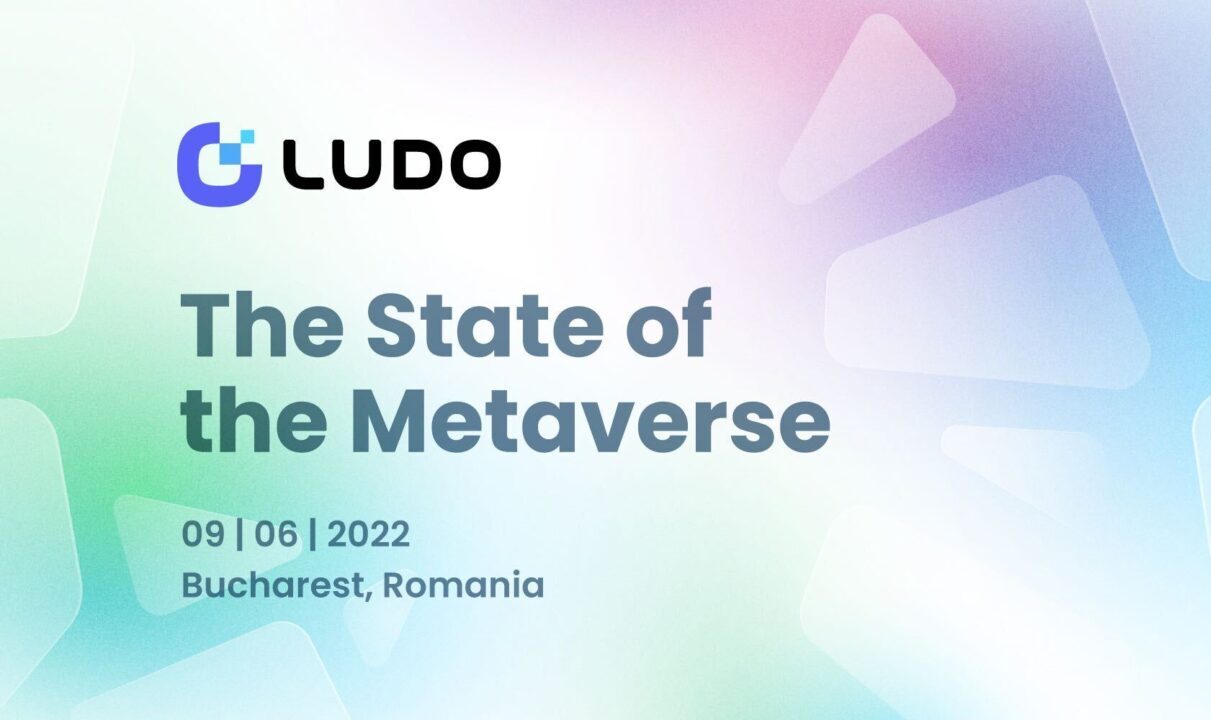 LUDO

The State of the Metaverse

09 | 06 | 2022
Bucharest, Romania